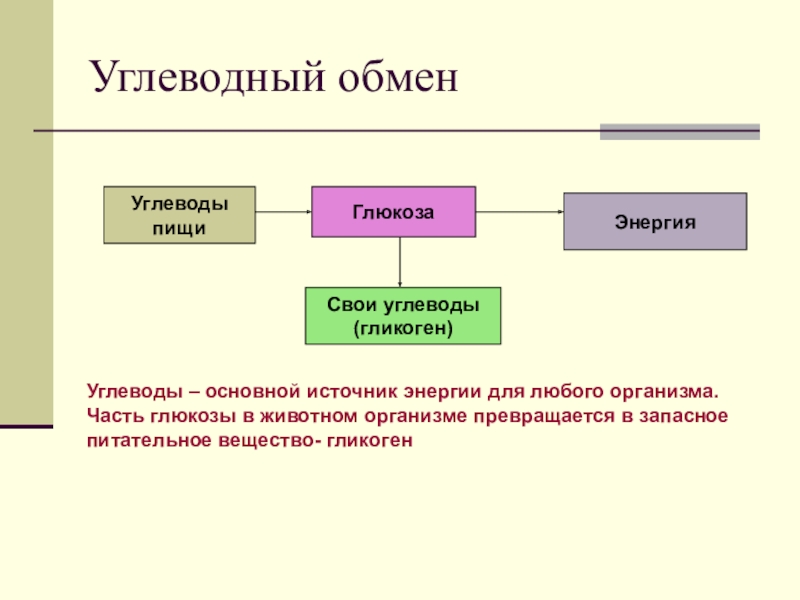 Углеводный обмен

Углеводы пищи

Глюкоза

Энергия

Свои углеводы (гликоген)

Углеводы – основной источник энергии для любого организма. Часть глюкозы в животном организме превращается в запасное питательное вещество- гликоген